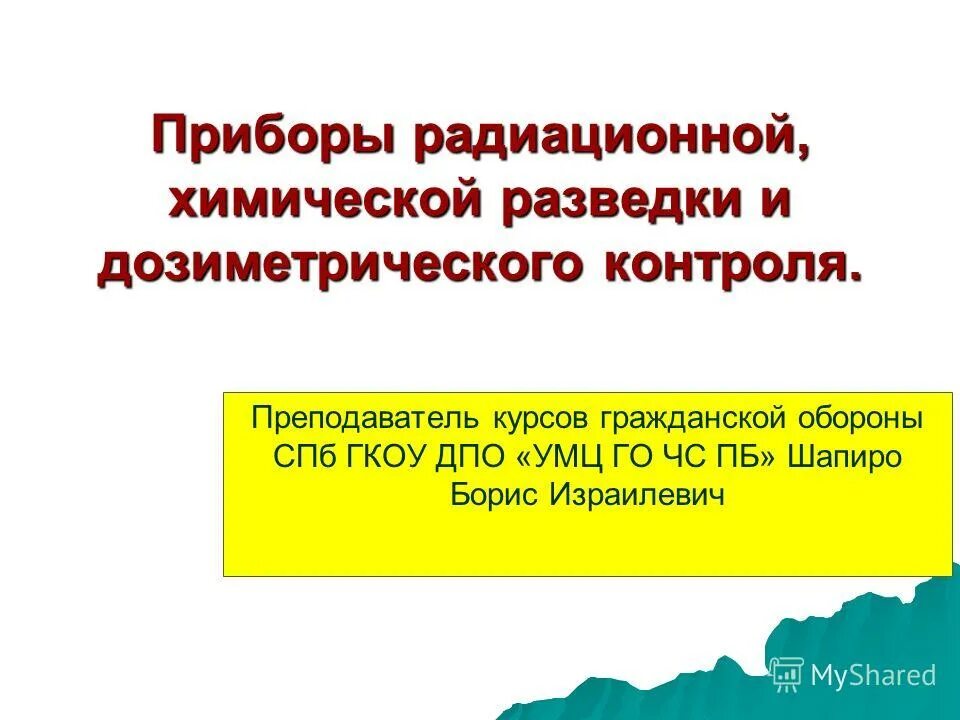 Приборы радиационной, химической разведки и дозиметрического контроля.

Преподаватель курсов гражданской обороны СПб ГКОУ ДПО «УМЦ ГО ЧС ПБ» Шапиро Борис Израилевич

MyShared